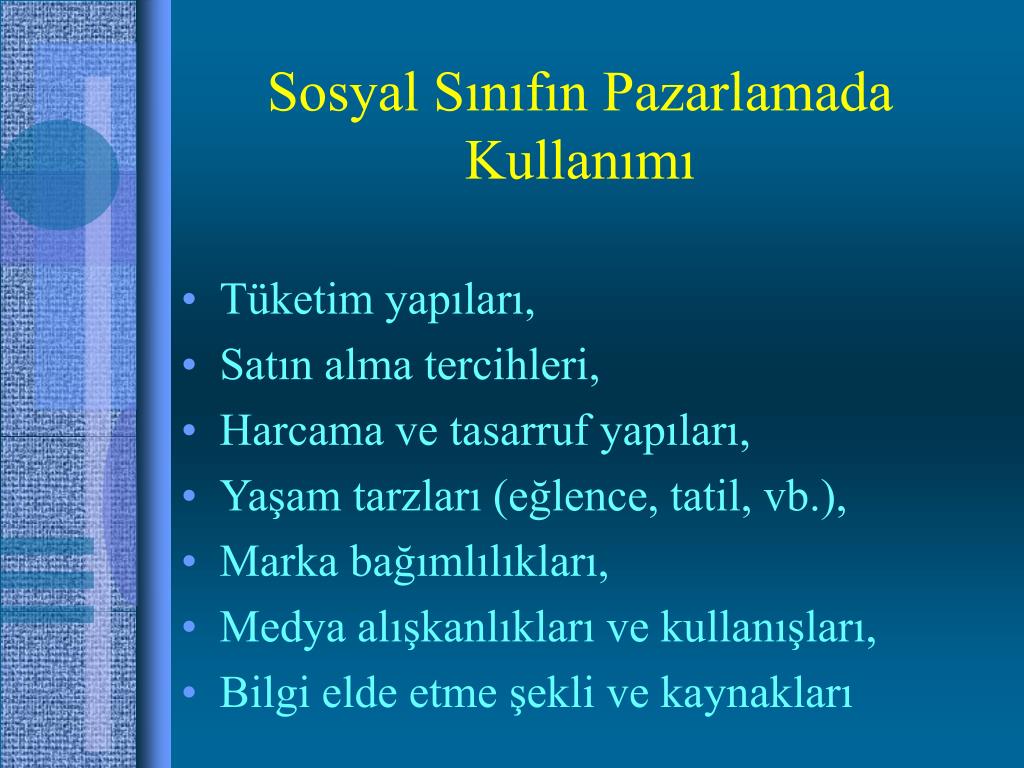 Sosyal Sınıfın Pazarlamada Kullanımı

• Tüketim yapıları,
• Satın alma tercihleri,
• Harcama ve tasarruf yapıları,
• Yaşam tarzları (eğlence, tatil, vb.),
• Marka bağımlılıkları,
• Medya alışkanlıkları ve kullanışları,
• Bilgi elde etme şekli ve kaynakları